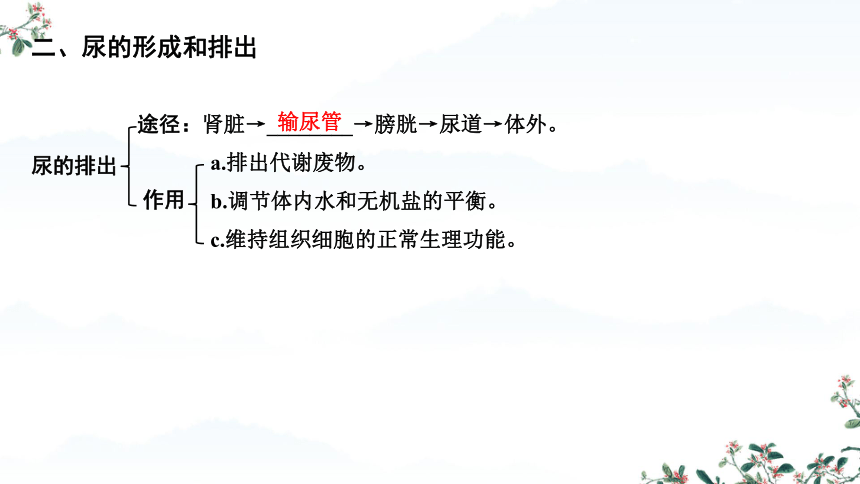 二、尿的形成和排出

尿的排出

途径：肾脏→输尿管→膀胱→尿道→体外。

作用

a.排出代谢废物。

b.调节体内水和无机盐的平衡。

c.维持组织细胞的正常生理功能。